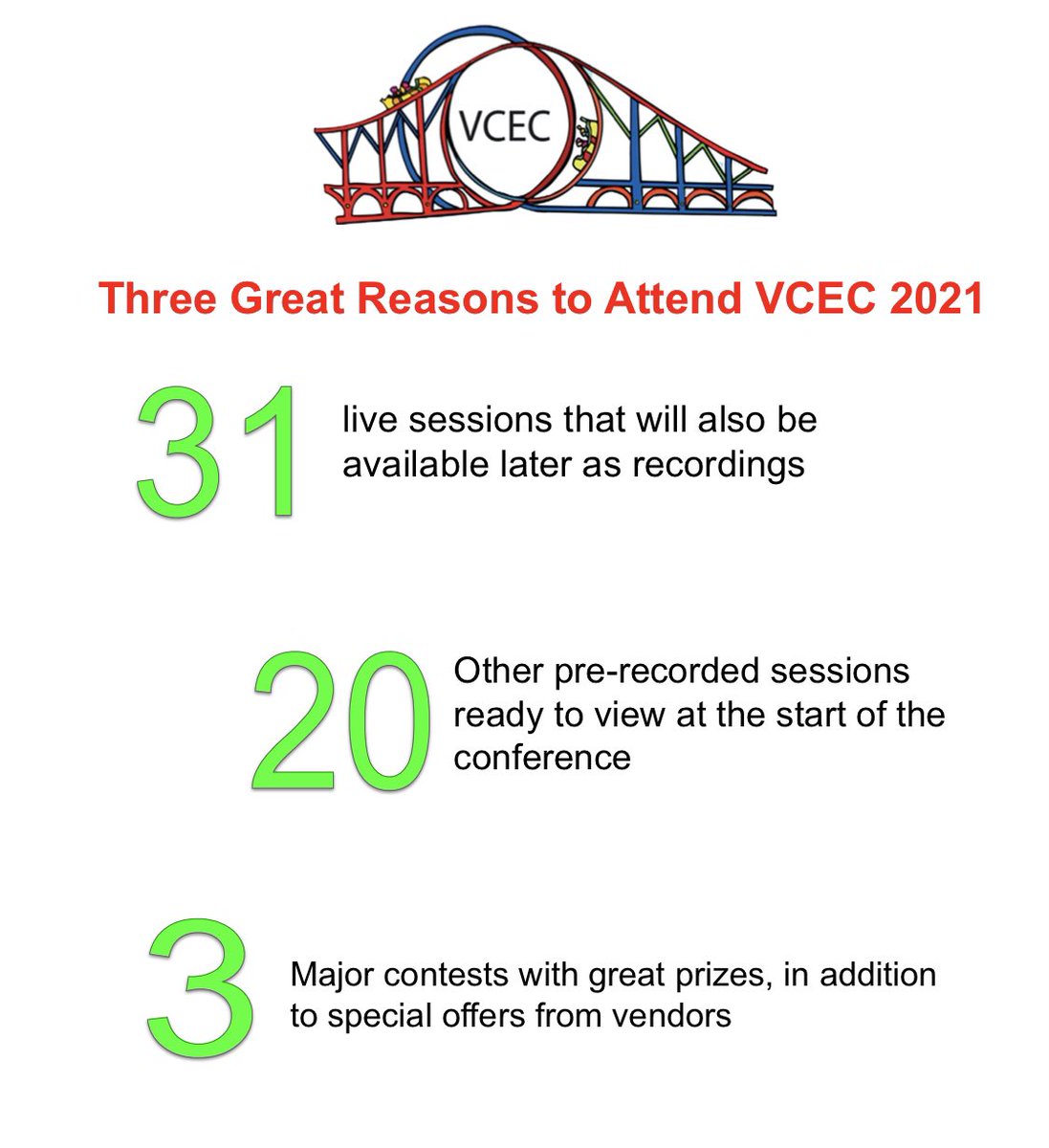 VCEC

Three Great Reasons to Attend VCEC 2021

31 live sessions that will also be available later as recordings

20 Other pre-recorded sessions ready to view at the start of the conference

3 Major contests with great prizes, in addition to special offers from vendors